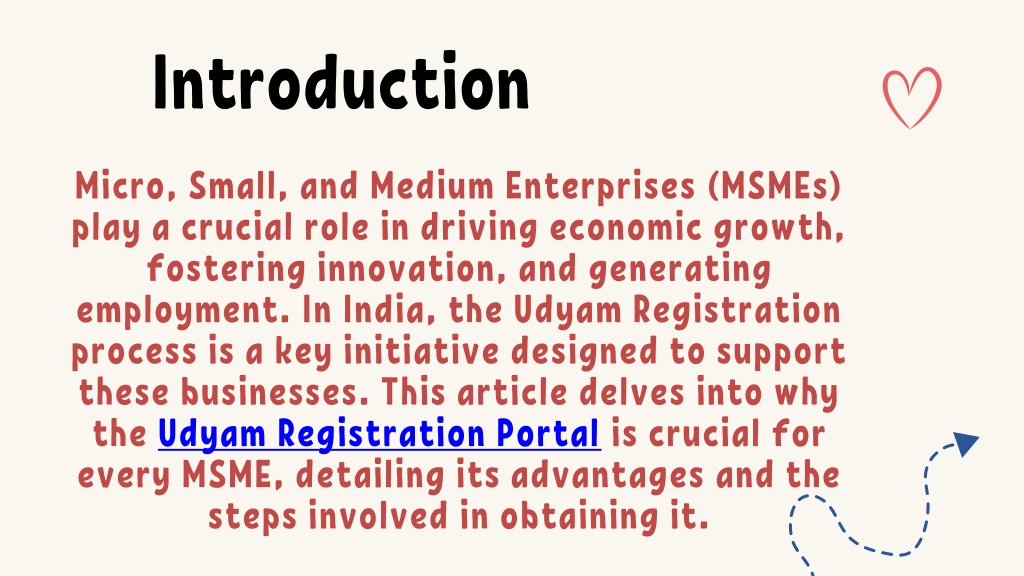 Introduction

Micro, Small, and Medium Enterprises (MSMEs) play a crucial role in driving economic growth, fostering innovation, and generating employment. In India, the Udyam Registration process is a key initiative designed to support these businesses. This article delves into why the Udyam Registration Portal is crucial for every MSME, detailing its advantages and the steps involved in obtaining it.